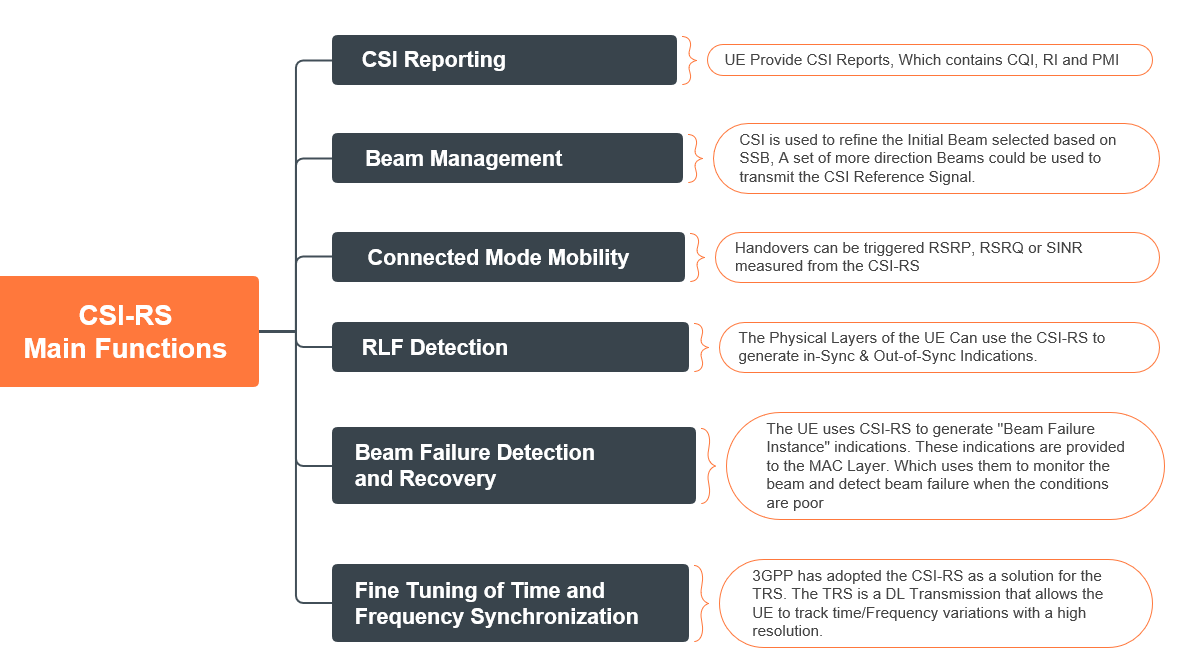 CSI-RS
Main Functions

CSI Reporting

UE Provide CSI Reports, Which contains CQI, RI and PMI

Beam Management

CSI is used to refine the Initial Beam selected based on SSB, A set of more direction Beams could be used to transmit the CSI Reference Signal.

Connected Mode Mobility

Handovers can be triggered RSRP, RSRQ or SINR measured from the CSI-RS

RLF Detection

The Physical Layers of the UE Can use the CSI-RS to generate in-Sync & Out-of-Sync Indications.

Beam Failure Detection and Recovery

The UE uses CSI-RS to generate "Beam Failure Instance" indications. These indications are provided to the MAC Layer. Which uses them to monitor the beam and detect beam failure when the conditions are poor

Fine Tuning of Time and Frequency Synchronization

3GPP has adopted the CSI-RS as a solution for the TRS. The TRS is a DL Transmission that allows the UE to track time/Frequency variations with a high resolution.